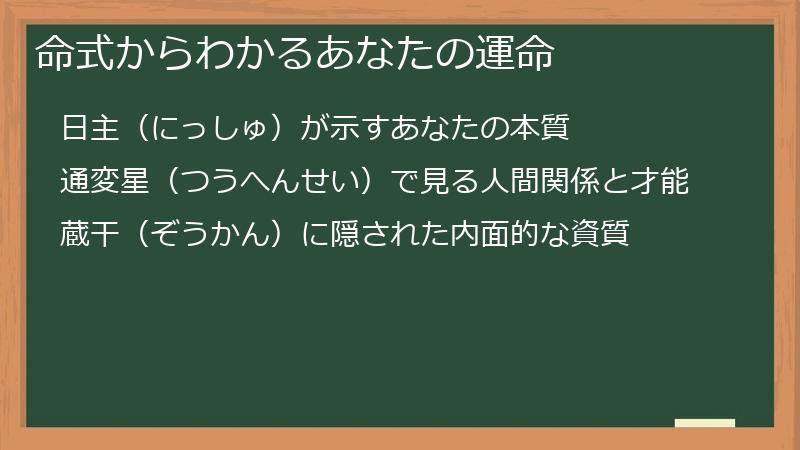 命式からわかるあなたの運命

日主（にっしゅ）が示すあなたの本質

通変星（つうへんせい）で見る人間関係と才能

蔵干（ぞうかん）に隠された内面的な資質